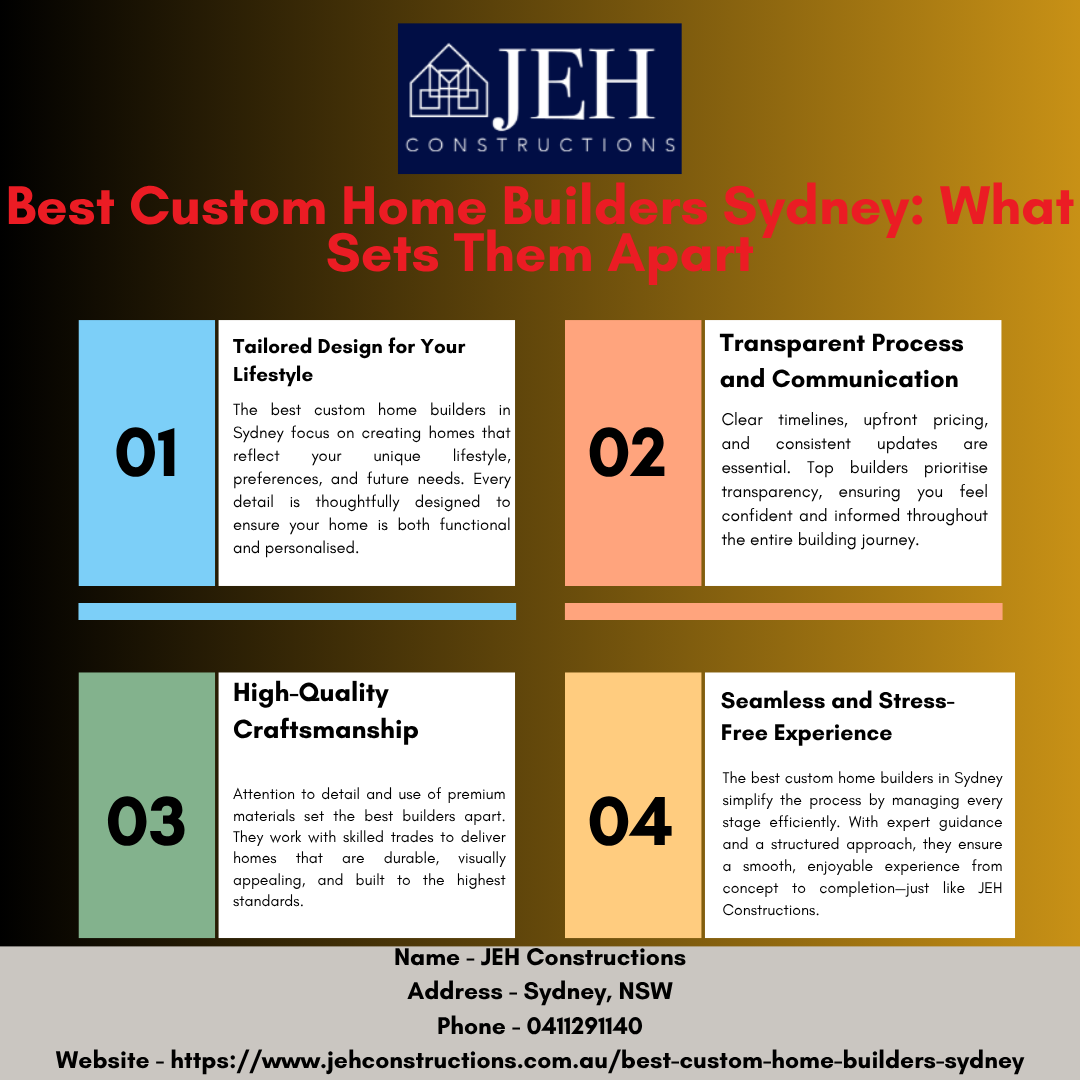 JEH
CONSTRUCTIONS

Best Custom Home Builders Sydney: What Sets Them Apart

01

Tailored Design for Your Lifestyle

The best custom home builders in Sydney focus on creating homes that reflect your unique lifestyle, preferences, and future needs. Every detail is thoughtfully designed to ensure your home is both functional and personalised.

02

Transparent Process and Communication

Clear timelines, upfront pricing, and consistent updates are essential. Top builders prioritise transparency, ensuring you feel confident and informed throughout the entire building journey.

03

High-Quality Craftsmanship

Attention to detail and use of premium materials set the best builders apart. They work with skilled trades to deliver homes that are durable, visually appealing, and built to the highest standards.

04

Seamless and Stress-Free Experience

The best custom home builders in Sydney simplify the process by managing every stage efficiently. With expert guidance and a structured approach, they ensure a smooth, enjoyable experience from concept to completion—just like JEH Constructions.

Name - JEH Constructions
Address - Sydney, NSW
Phone - 0411291140
Website - https://www.jehconstructions.com.au/best-custom-home-builders-sydney